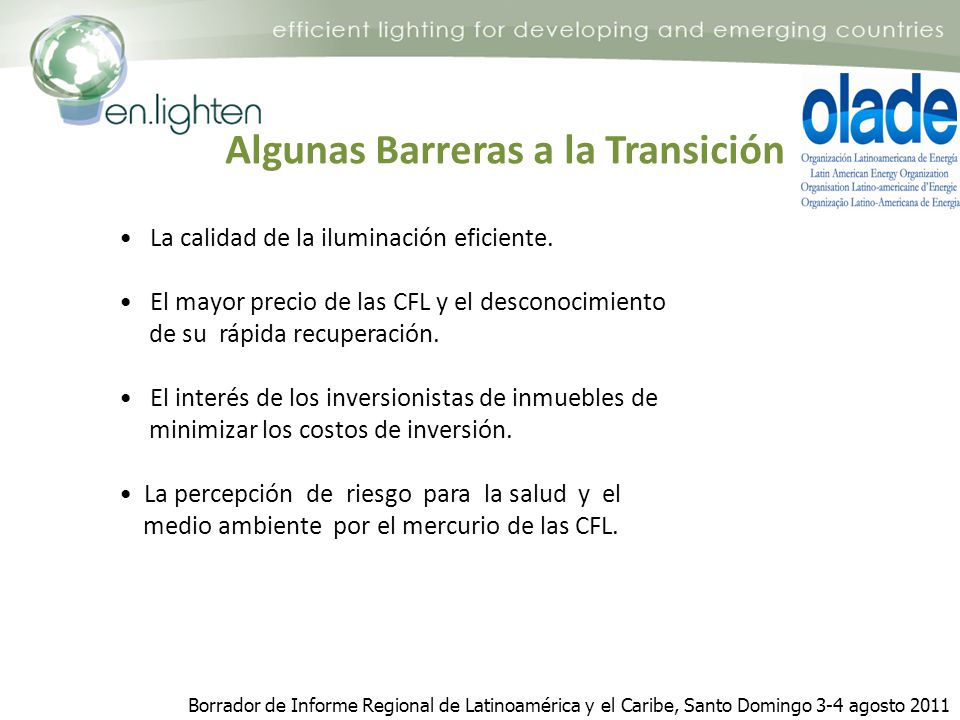 efficient lighting for developing and emerging countries

en.lighten

olade
Organización Latinoamericana de Energía
Latin American Energy Organization
Organisation Latino-americaine d'Energie
Organização Latino-Americana de Energia

Algunas Barreras a la Transición

• La calidad de la iluminación eficiente.

• El mayor precio de las CFL y el desconocimiento de su rápida recuperación.

• El interés de los inversionistas de inmuebles de minimizar los costos de inversión.

• La percepción de riesgo para la salud y el medio ambiente por el mercurio de las CFL.

Borrador de Informe Regional de Latinoamérica y el Caribe, Santo Domingo 3-4 agosto 2011